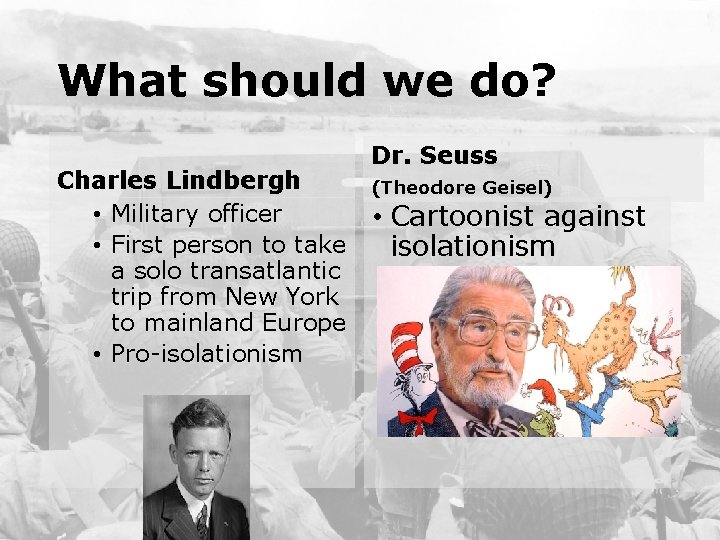 What should we do?

Charles Lindbergh
• Military officer
• First person to take a solo transatlantic trip from New York to mainland Europe
• Pro-isolationism

Dr. Seuss
(Theodore Geisel)
• Cartoonist against isolationism